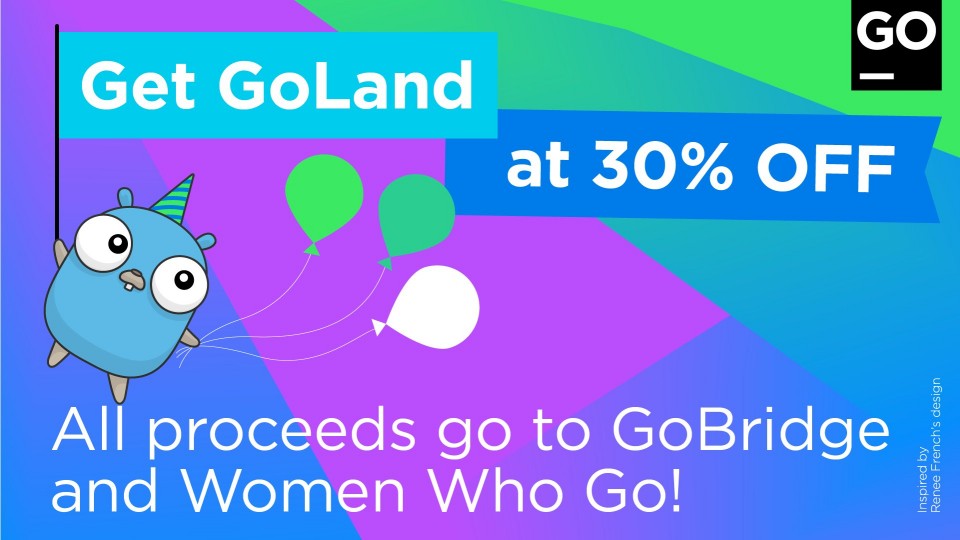 GO

Get GoLand

at 30% OFF

All proceeds go to GoBridge and Women Who Go!

Inspired by Renee French's design